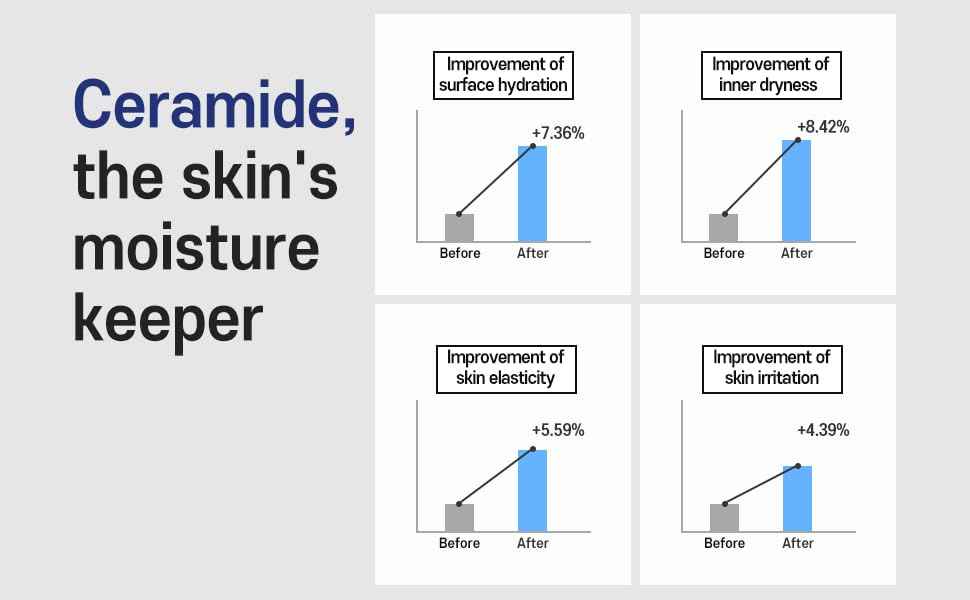 Ceramide, the skin's moisture keeper

Improvement of surface hydration

+7.36%

Before After

Improvement of inner dryness

+8.42%

Before After

Improvement of skin elasticity

+5.59%

Before After

Improvement of skin irritation

+4.39%

Before After